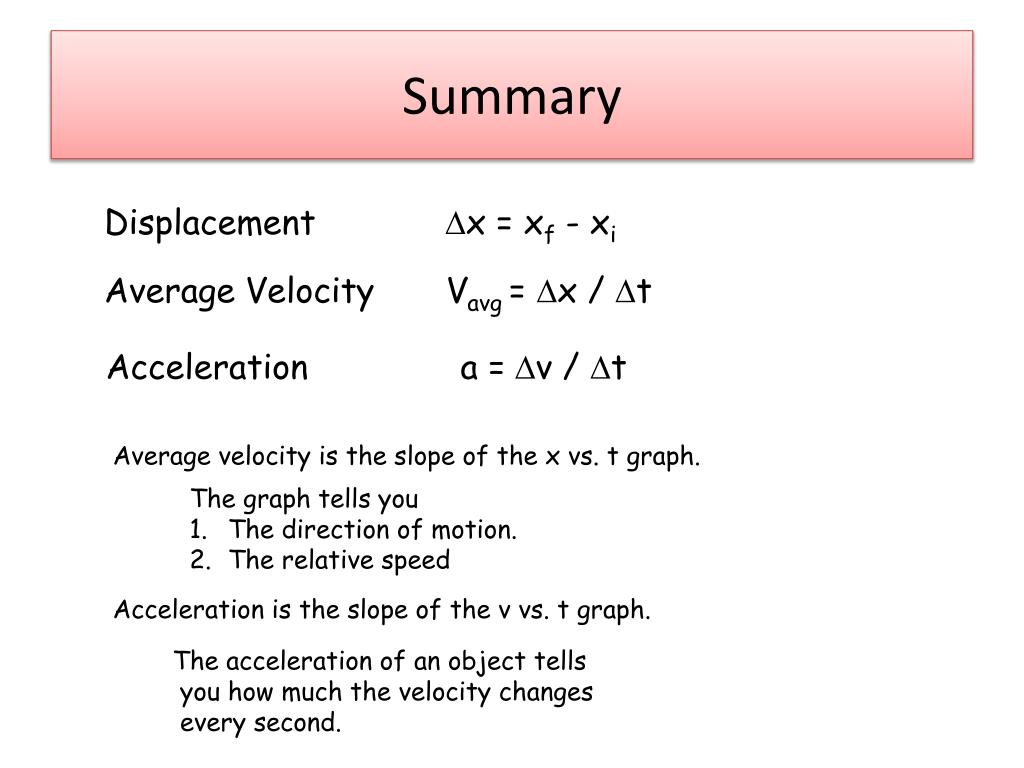 Summary

Displacement $\Delta x = x_f - x_i$

Average Velocity $V_{avg} = \Delta x / \Delta t$

Acceleration $a = \Delta v / \Delta t$

Average velocity is the slope of the x vs. t graph.

The graph tells you
1. The direction of motion.
2. The relative speed

Acceleration is the slope of the v vs. t graph.

The acceleration of an object tells you how much the velocity changes every second.